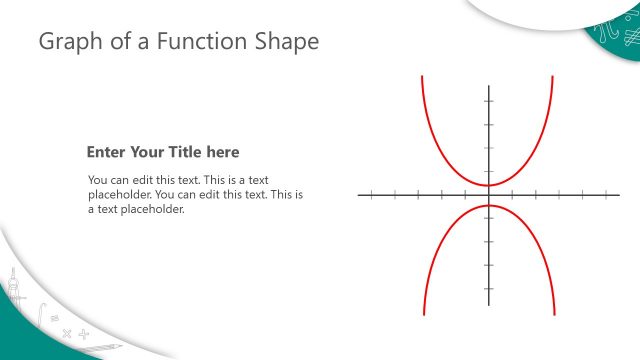 Graph of a Function Shape

Enter Your Title here

You can edit this text. This is a text placeholder. You can edit this text. This is a text placeholder.